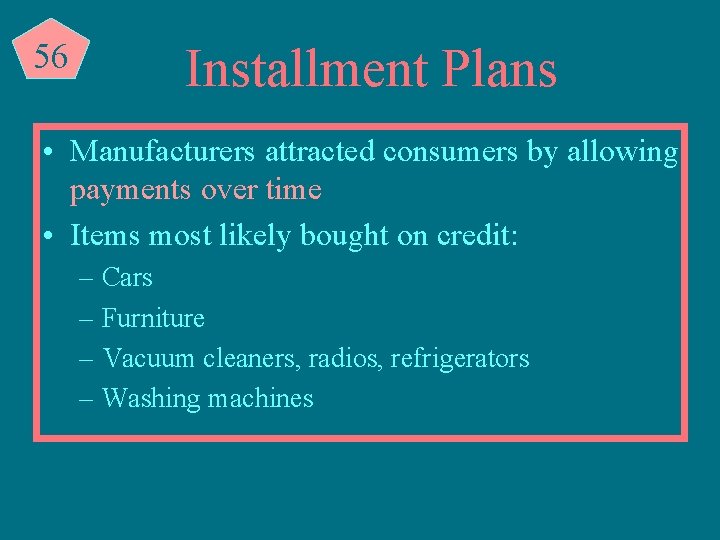 56

Installment Plans

• Manufacturers attracted consumers by allowing payments over time
• Items most likely bought on credit:
– Cars
– Furniture
– Vacuum cleaners, radios, refrigerators
– Washing machines